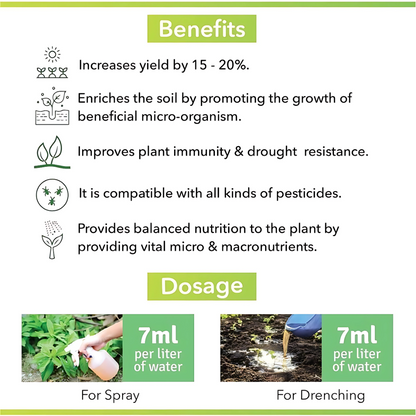 Benefits

Increases yield by 15 - 20%.

Enriches the soil by promoting the growth of beneficial micro-organism.

Improves plant immunity & drought resistance.

It is compatible with all kinds of pesticides.

Provides balanced nutrition to the plant by providing vital micro & macronutrients.

Dosage

7ml per liter of water

For Spray

7ml per liter of water

For Drenching